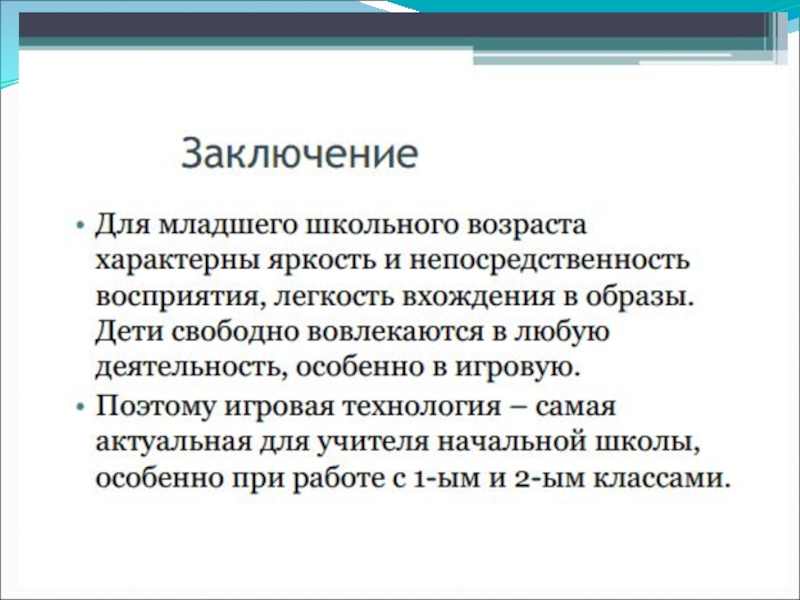 Заключение

• Для младшего школьного возраста характерны яркость и непосредственность восприятия, легкость вхождения в образы. Дети свободно вовлекаются в любую деятельность, особенно в игровую.

• Поэтому игровая технология – самая актуальная для учителя начальной школы, особенно при работе с 1-ым и 2-ым классами.